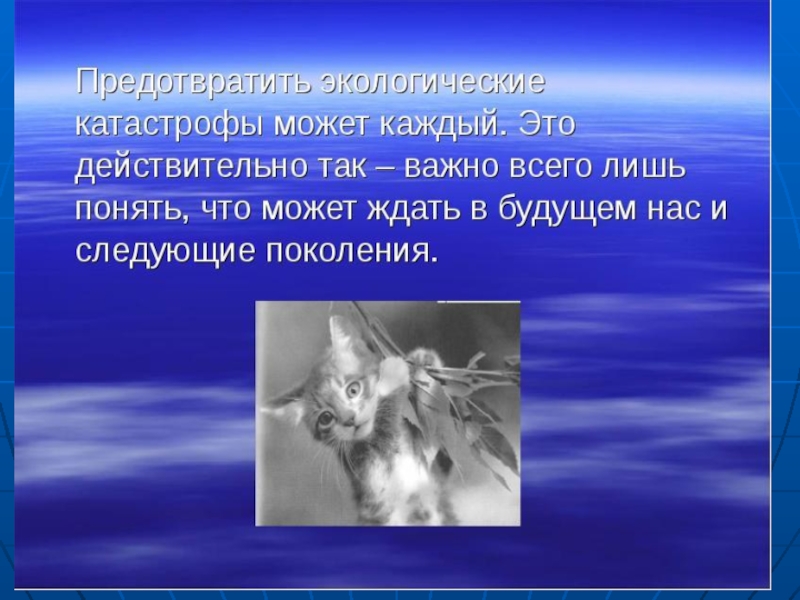 Предотвратить экологические катастрофы может каждый. Это действительно так – важно всего лишь понять, что может ждать в будущем нас и следующие поколения.